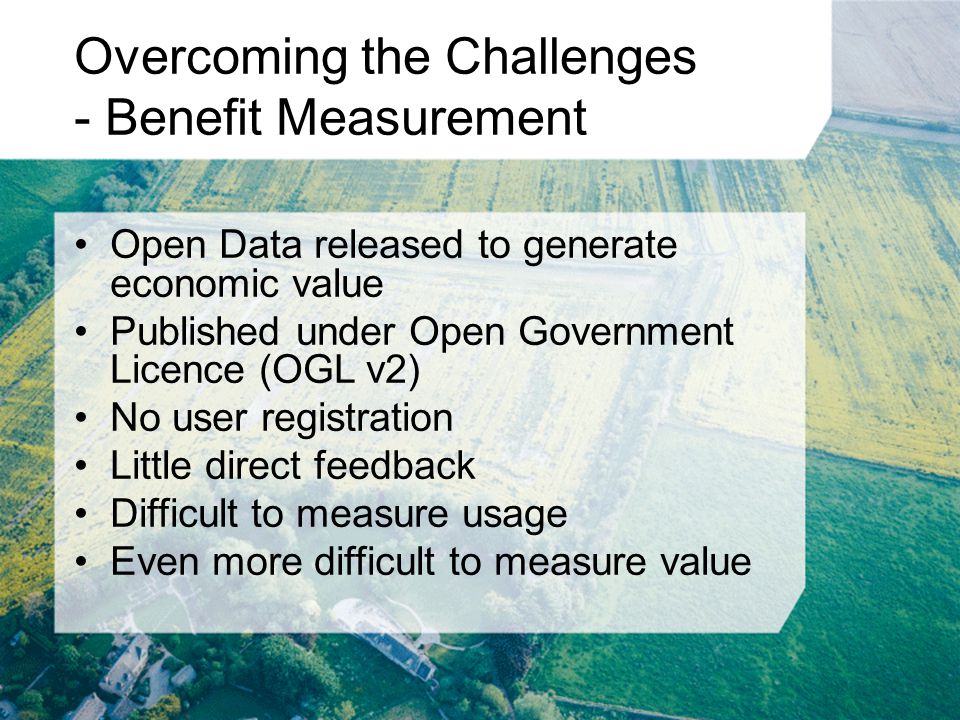 Overcoming the Challenges - Benefit Measurement

• Open Data released to generate economic value
• Published under Open Government Licence (OGL v2)
• No user registration
• Little direct feedback
• Difficult to measure usage
• Even more difficult to measure value